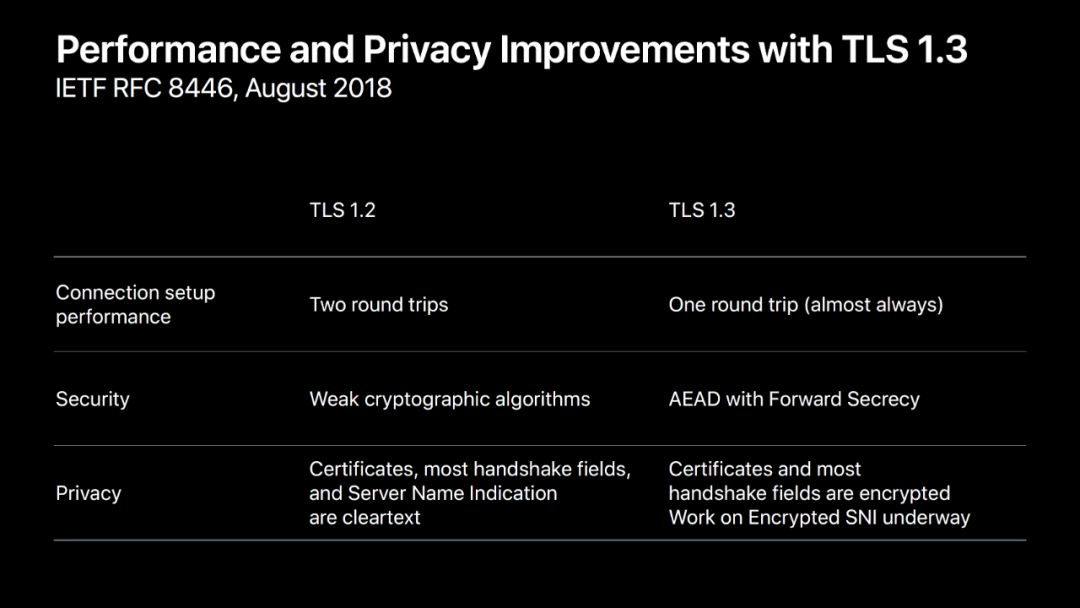 Performance and Privacy Improvements with TLS 1.3
IETF RFC 8446, August 2018

| | TLS 1.2 | TLS 1.3 |
|---|---|---|
| Connection setup performance | Two round trips | One round trip (almost always) |
| Security | Weak cryptographic algorithms | AEAD with Forward Secrecy |
| Privacy | Certificates, most handshake fields, and Server Name Indication are cleartext | Certificates and most handshake fields are encrypted Work on Encrypted SNI underway |